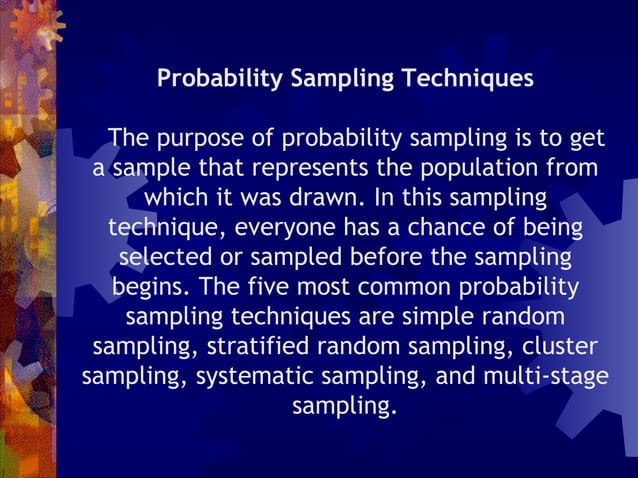 Probability Sampling Techniques

The purpose of probability sampling is to get a sample that represents the population from which it was drawn. In this sampling technique, everyone has a chance of being selected or sampled before the sampling begins. The five most common probability sampling techniques are simple random sampling, stratified random sampling, cluster sampling, systematic sampling, and multi-stage sampling.